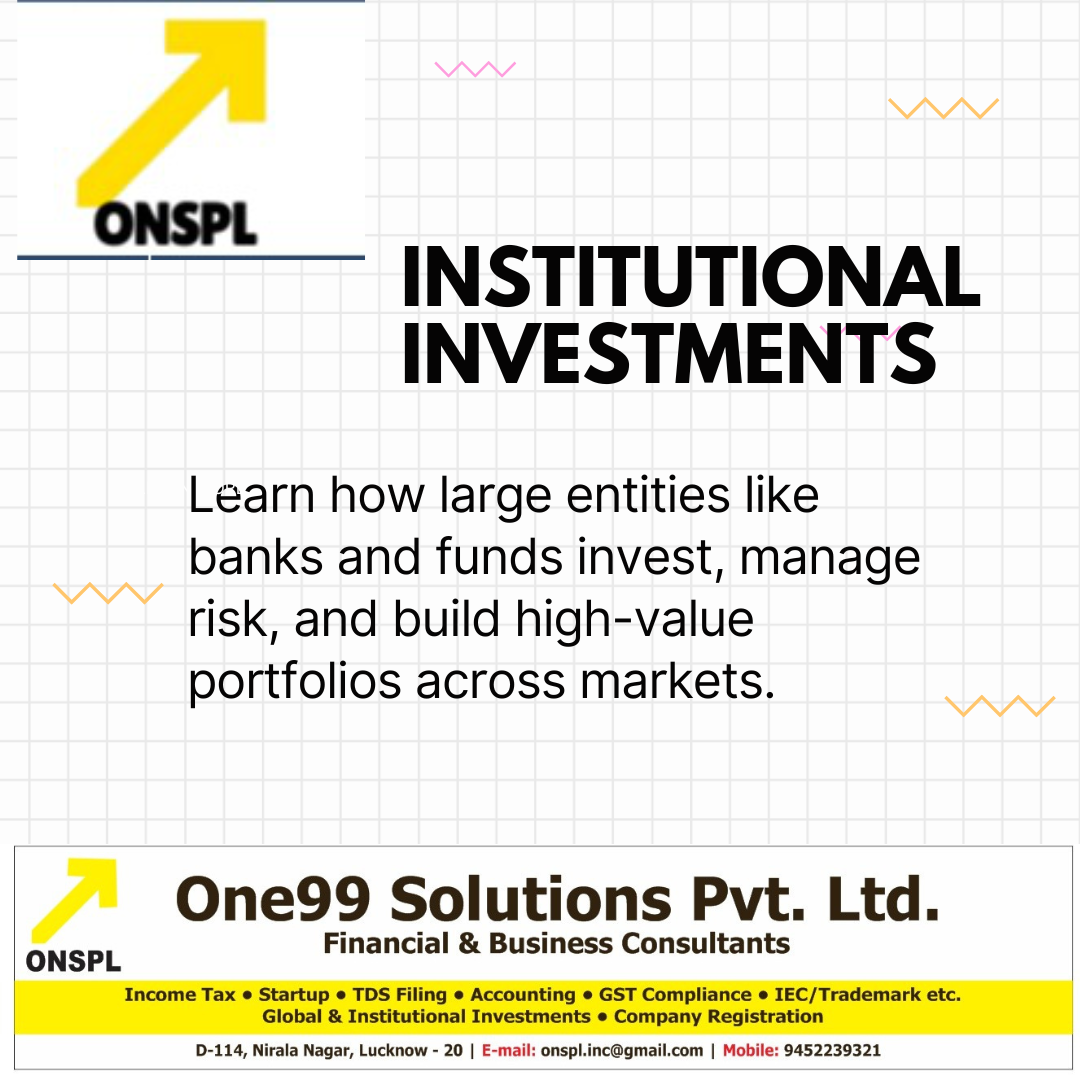 ONSPL

INSTITUTIONAL INVESTMENTS

Learn how large entities like banks and funds invest, manage risk, and build high-value portfolios across markets.

ONSPL

One99 Solutions Pvt. Ltd.
Financial & Business Consultants

Income Tax • Startup • TDS Filing • Accounting • GST Compliance • IEC/Trademark etc.
Global & Institutional Investments • Company Registration

D-114, Nirala Nagar, Lucknow - 20 | E-mail: onspl.inc@gmail.com | Mobile: 9452239321